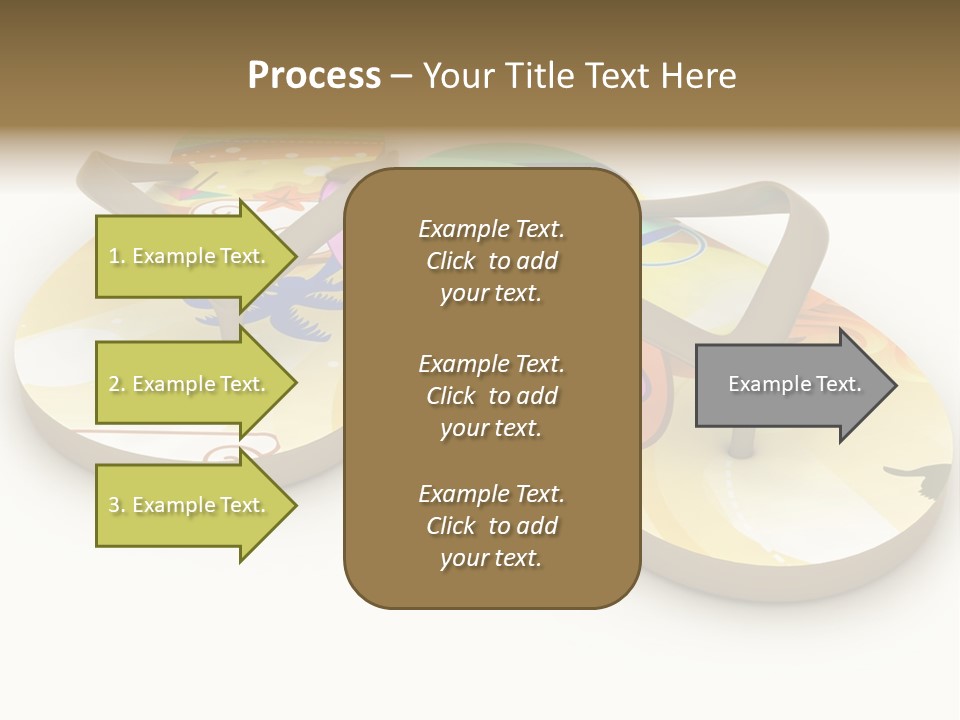 Process – Your Title Text Here

1. Example Text.

2. Example Text.

3. Example Text.

Example Text. Click to add your text.

Example Text. Click to add your text.

Example Text. Click to add your text.

Example Text.